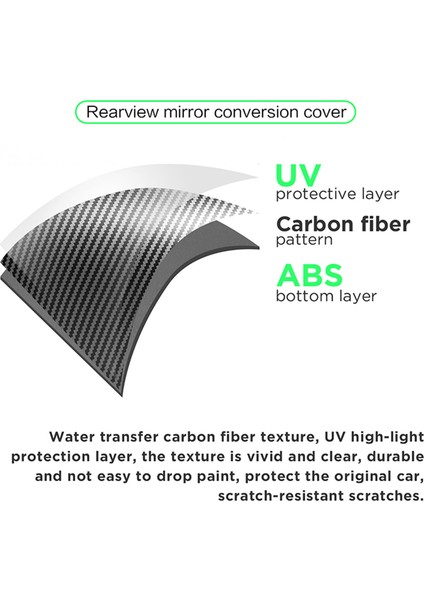 Rearview mirror conversion cover

UV
protective layer

Carbon fiber
pattern

ABS
bottom layer

Water transfer carbon fiber texture, UV high-light protection layer, the texture is vivid and clear, durable and not easy to drop paint, protect the original car, scratch-resistant scratches.